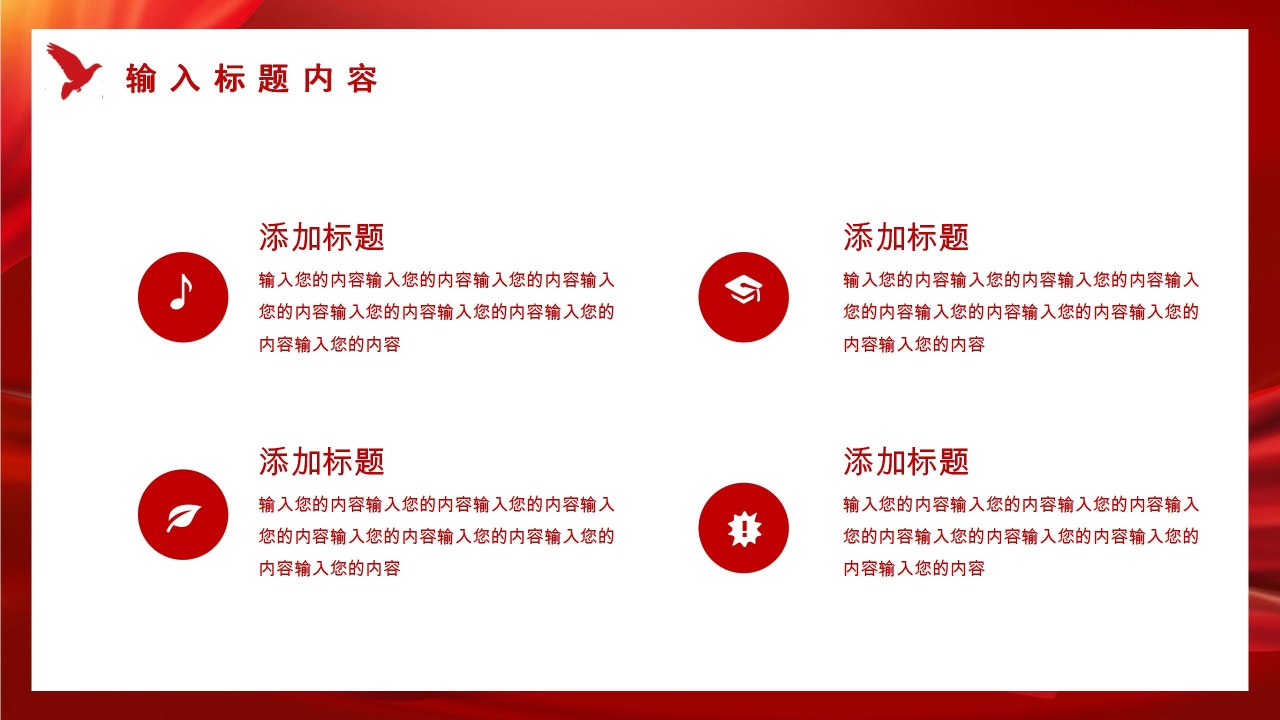 输入标题内容

添加标题
输入您的内容输入您的内容输入您的内容输入您的内容输入您的内容输入您的内容输入您的内容输入您的内容

添加标题
输入您的内容输入您的内容输入您的内容输入您的内容输入您的内容输入您的内容输入您的内容输入您的内容

添加标题
输入您的内容输入您的内容输入您的内容输入您的内容输入您的内容输入您的内容输入您的内容输入您的内容

添加标题
输入您的内容输入您的内容输入您的内容输入您的内容输入您的内容输入您的内容输入您的内容输入您的内容